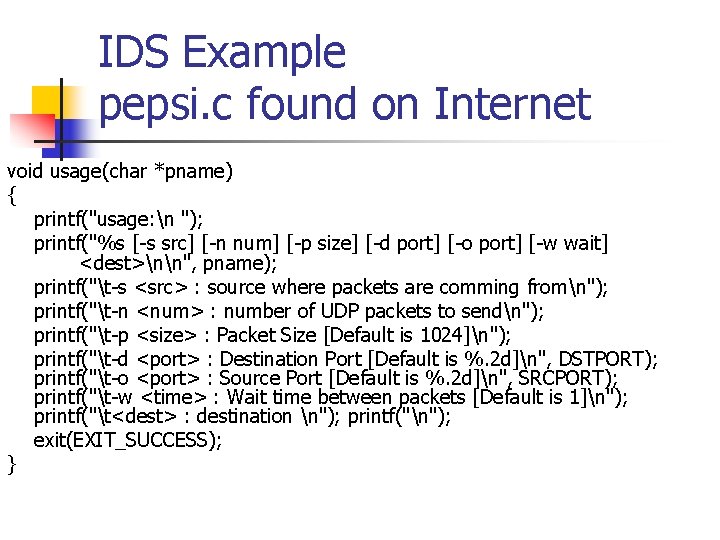 IDS Example
pepsi.c found on Internet

void usage(char *pname)
{
printf("usage:\n ");
printf("%s [-s src] [-n num] [-p size] [-d port] [-o port] [-w wait] <dest>\n\n", pname);
printf("\t-s <src> : source where packets are comming from\n");
printf("\t-n <num> : number of UDP packets to send\n");
printf("\t-p <size> : Packet Size [Default is 1024]\n");
printf("\t-d <port> : Destination Port [Default is %.2d]\n", DSTPORT);
printf("\t-o <port> : Source Port [Default is %.2d]\n", SRCPORT);
printf("\t-w <time> : Wait time between packets [Default is 1]\n");
printf("\t<dest> : destination \n"); printf("\n");
exit(EXIT_SUCCESS);
}